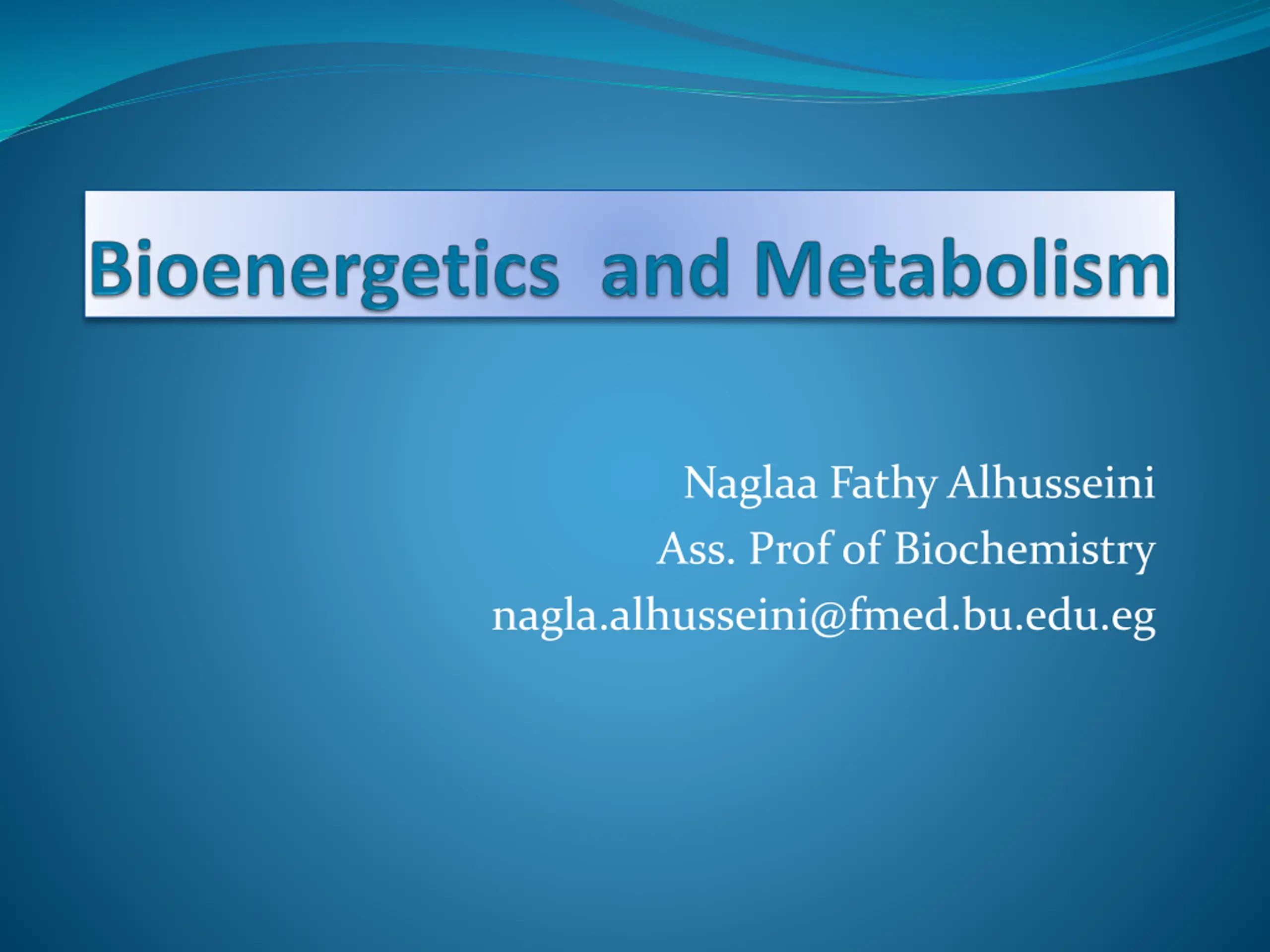 Bioenergetics and Metabolism

Naglaa Fathy Alhusseini
Ass. Prof of Biochemistry
nagla.alhusseini@fmed.bu.edu.eg